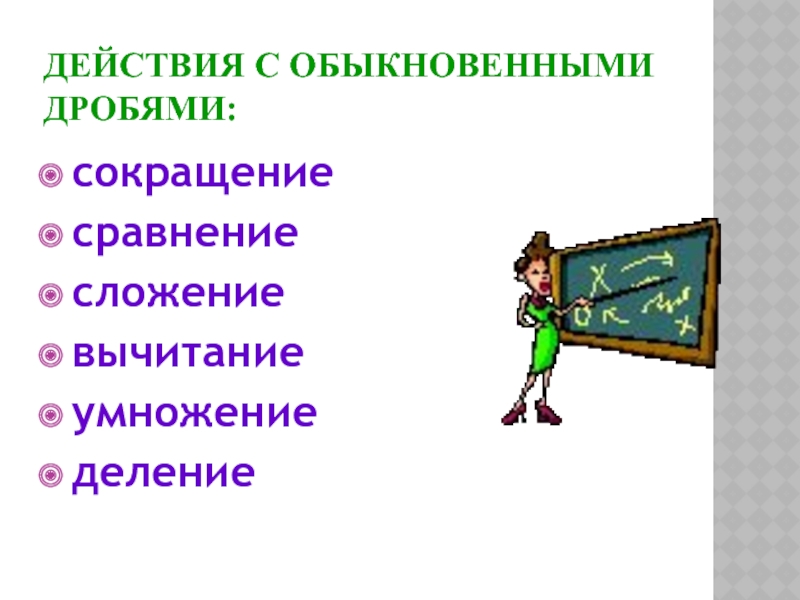 ДЕЙСТВИЯ С ОБЫКНОВЕННЫМИ ДРОБЯМИ:

сокращение
сравнение
сложение
вычитание
умножение
деление